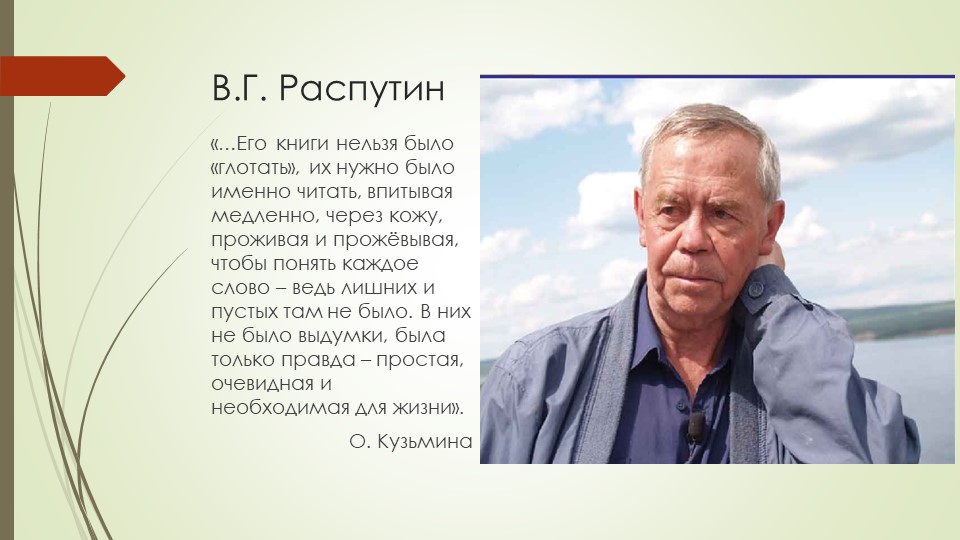 В.Г. Распутин

«...Его книги нельзя было «глотать», их нужно было именно читать, впитывая медленно, через кожу, проживая и прожёвывая, чтобы понять каждое слово – ведь лишних и пустых там не было. В них не было выдумки, была только правда – простая, очевидная и необходимая для жизни».

О. Кузьмина